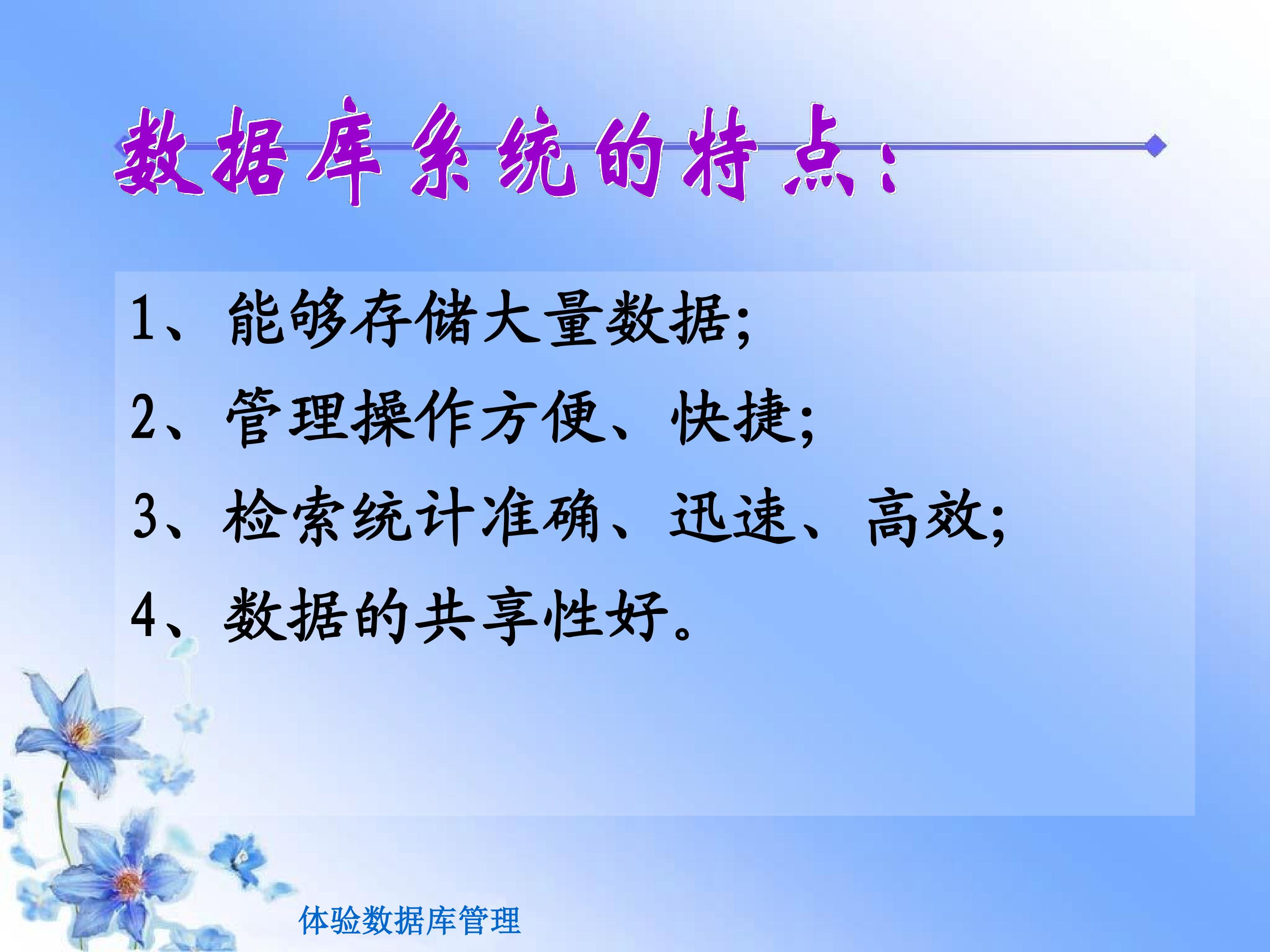 数据库系统的特点：

1、能够存储大量数据；

2、管理操作方便、快捷；

3、检索统计准确、迅速、高效；

4、数据的共享性好。

体验数据库管理